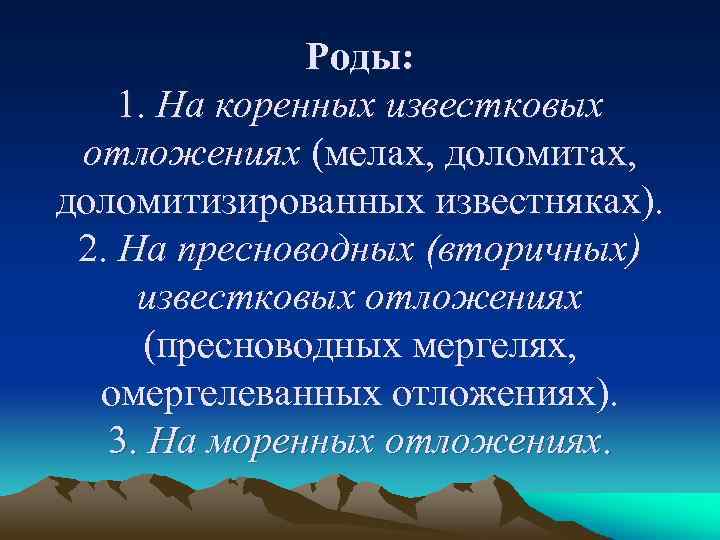 Роды:

1. На коренных известковых отложениях (мелах, доломитах, доломитизированных известняках).

2. На пресноводных (вторичных) известковых отложениях (пресноводных мергелях, омергелеванных отложениях).

3. На моренных отложениях.